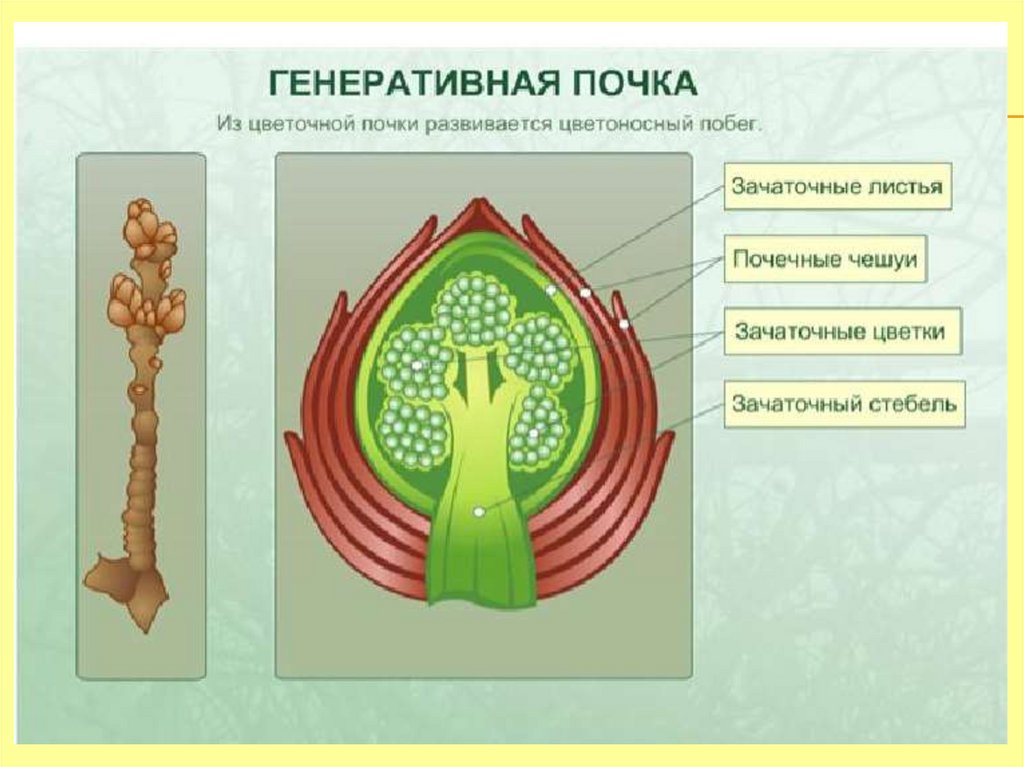 ГЕНЕРАТИВНАЯ ПОЧКА

Из цветочной почки развивается цветоносный побег.

Зачаточные листья

Почечные чешуи

Зачаточные цветки

Зачаточный стебель